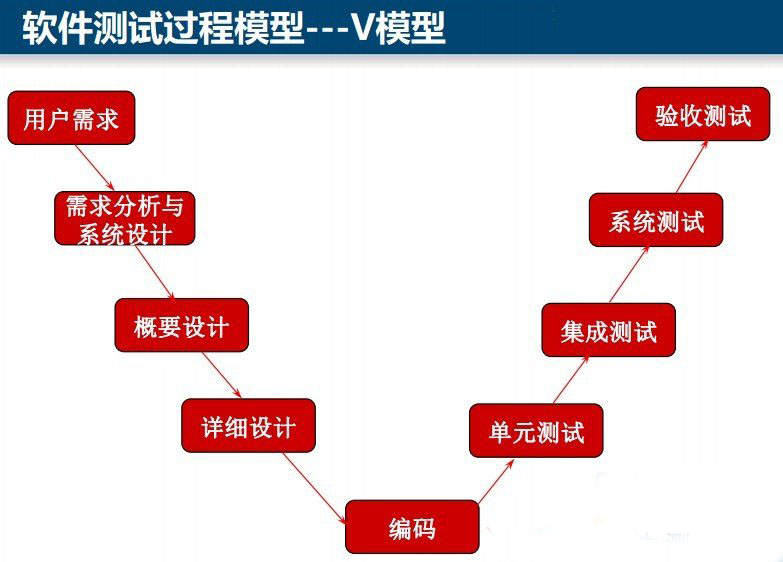 软件测试过程模型---V模型

用户需求

需求分析与系统设计

概要设计

详细设计

编码

单元测试

集成测试

系统测试

验收测试